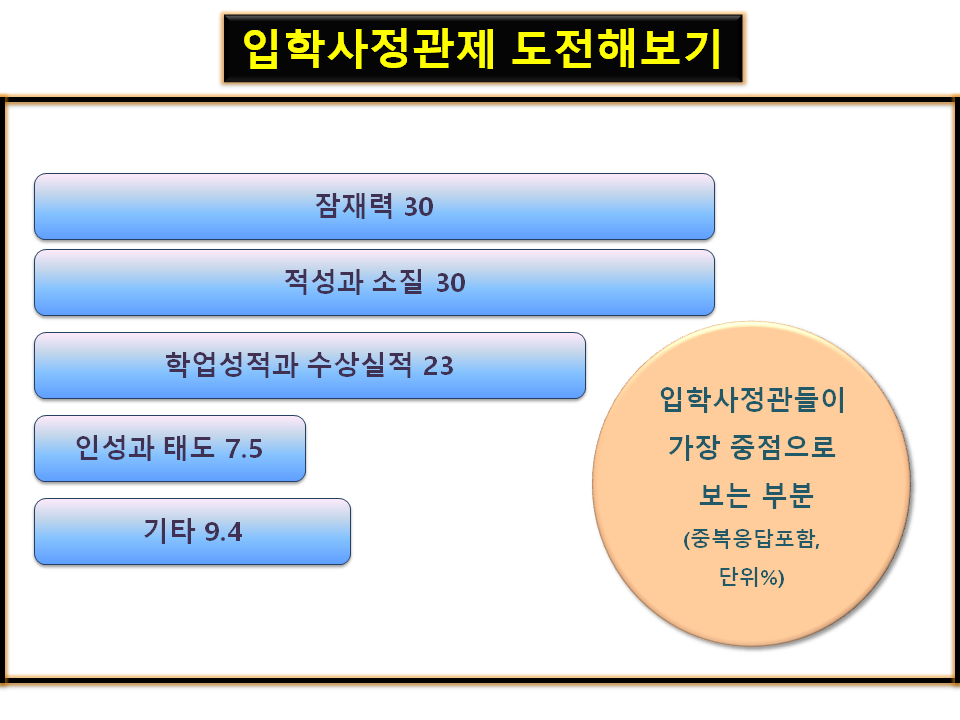 입학사정관제 도전해보기

잠재력 30

적성과 소질 30

학업성적과 수상실적 23

인성과 태도 7.5

기타 9.4

입학사정관들이 가장 중점으로 보는 부분 (중복응답포함, 단위%)